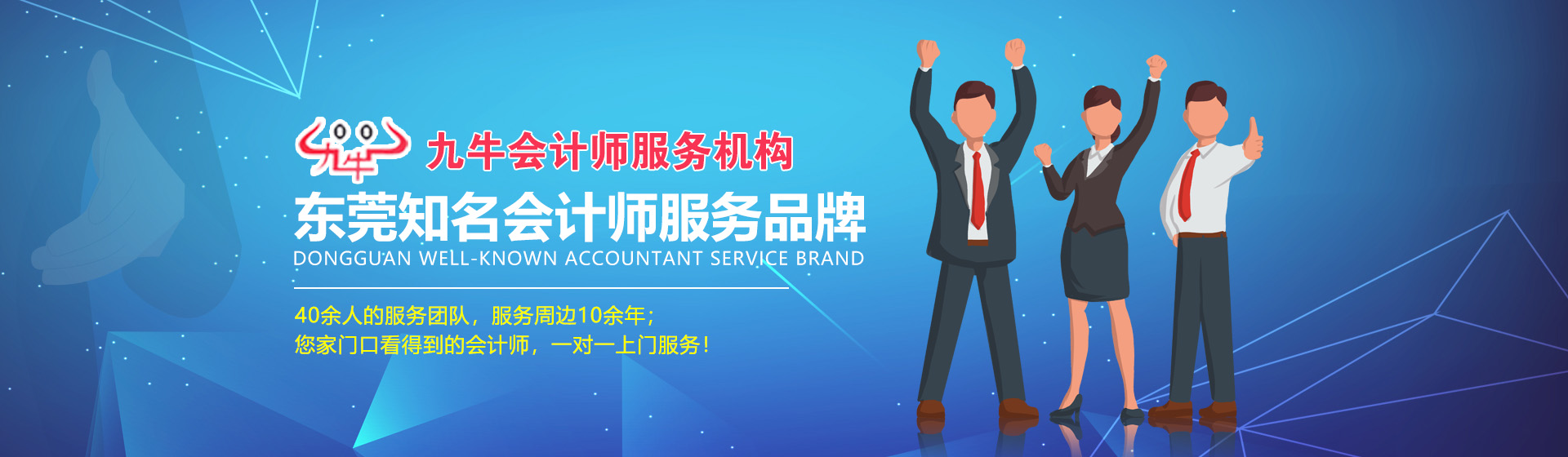 九牛

九牛会计师服务机构

东莞知名会计师服务品牌

DONGGUAN WELL-KNOWN ACCOUNTANT SERVICE BRAND

40余人的服务团队，服务周边10余年；
您家门口看得到的会计师，一对一上门服务！